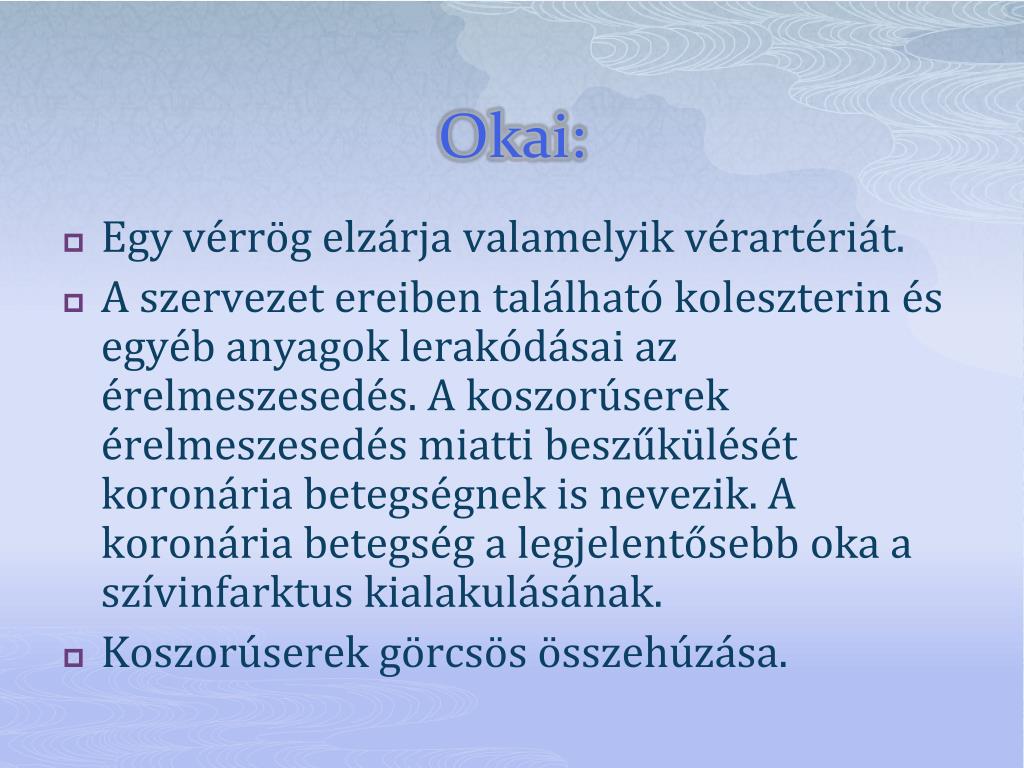 Okai:

Egy vérrög elzárja valamelyik vérartériát.

A szervezet ereiben található koleszterin és egyéb anyagok lerakódásai az érelmeszesedés. A koszorúserek érelmeszesedés miatti beszűkülését koronária betegségnek is nevezik. A koronária betegség a legjelentősebb oka a szívinfarktus kialakulásának.

Koszorúserek görcsös összehúzása.